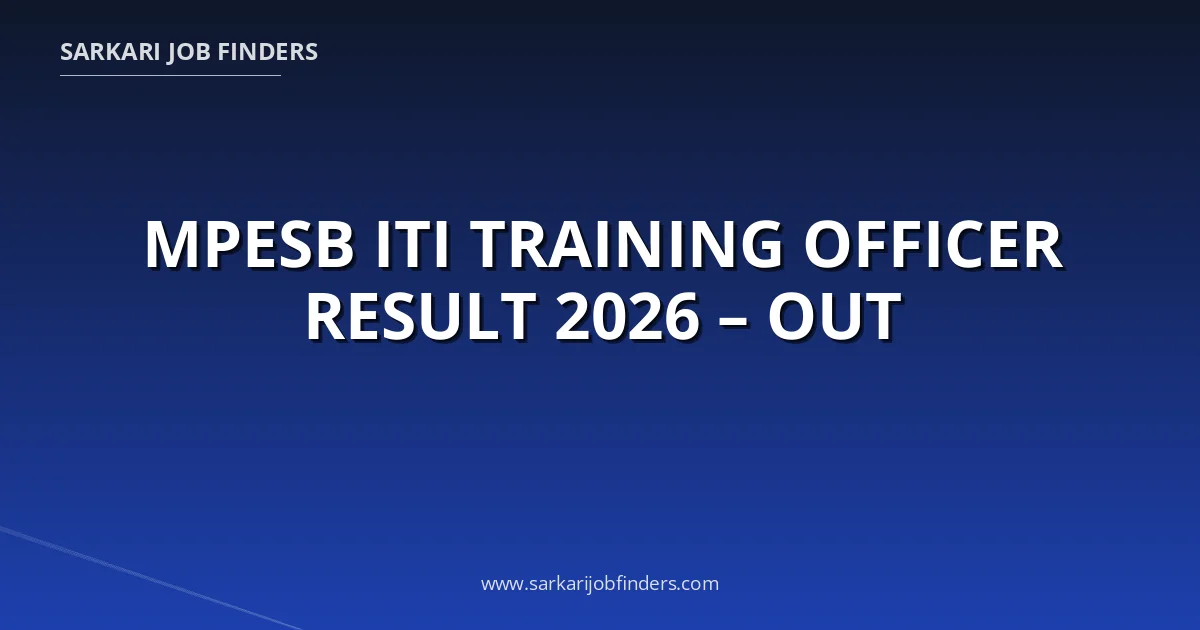 SARKARI JOB FINDERS

MPESB ITI TRAINING OFFICER RESULT 2026 – OUT

www.sarkarijobfinders.com